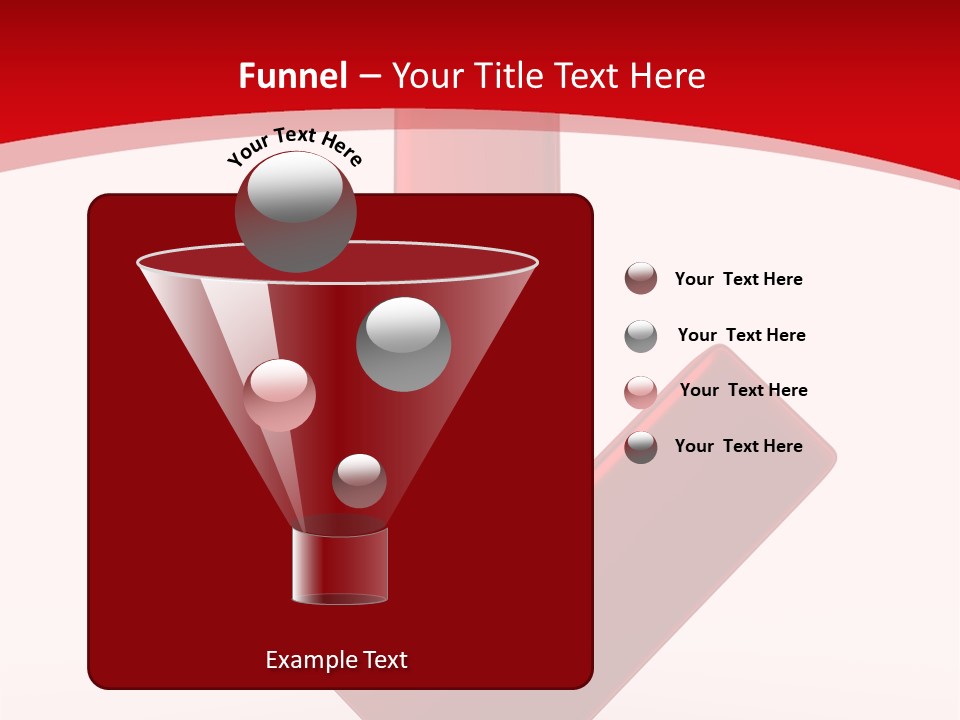 Funnel – Your Title Text Here

Your Text Here

Your Text Here

Your Text Here

Your Text Here

Your Text Here

Example Text